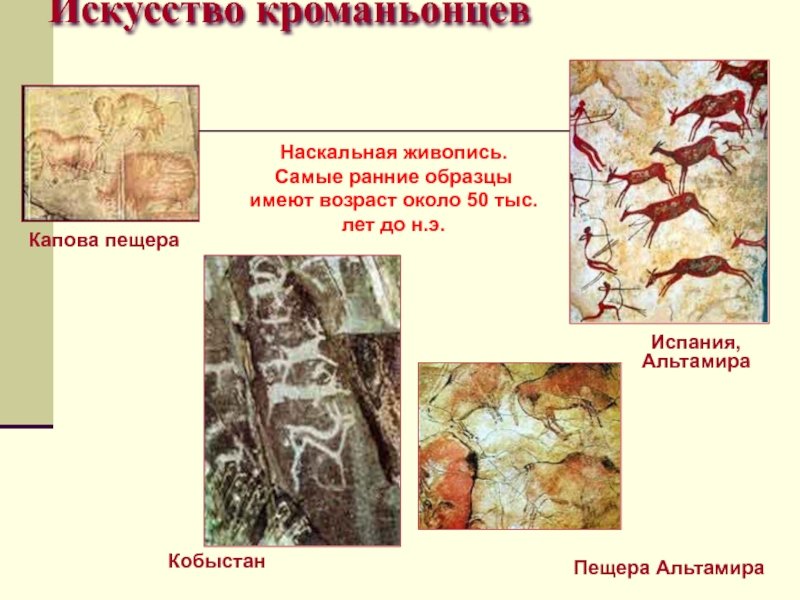 Искусство кроманьонцев

Наскальная живопись. Самые ранние образцы имеют возраст около 50 тыс. лет до н.э.

Капова пещера

Испания, Альтамира

Кобыстан

Пещера Альтамира